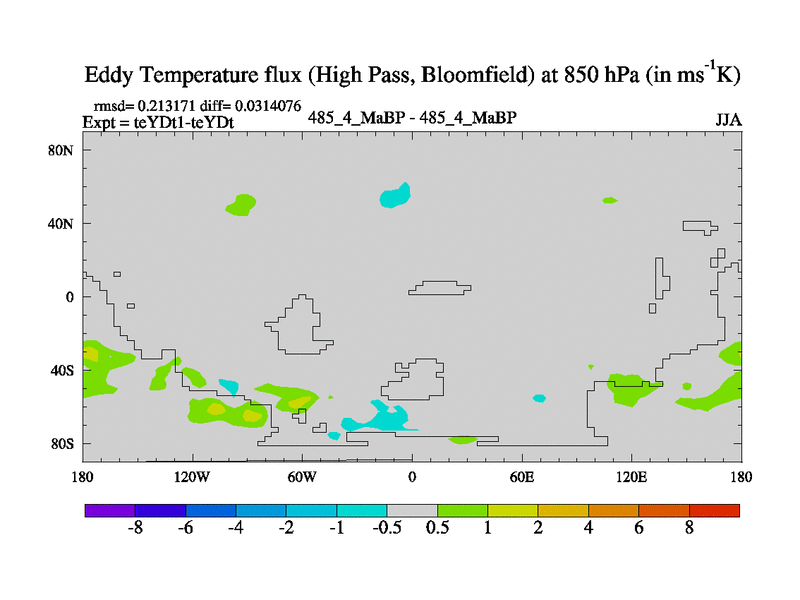 Eddy Temperature flux (High Pass, Bloomfield) at 850 hPa (in $ms^{-1}K$)

rmsd= 0.213171 diff= 0.0314076
Expt = teYDt1-teYDt
485_4_MaBP - 485_4_MaBP
JJA

80N
40N
0
40S
80S

180
120W
60W
0
60E
120E
180

-8
-6
-4
-2
-1
-0.5
0.5
1
2
4
6
8